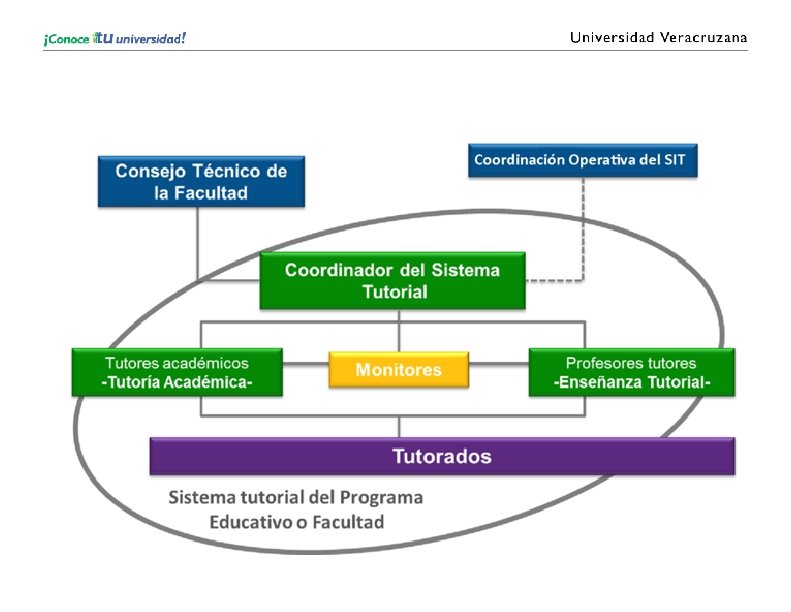 ¡Conoce tu universidad!

Universidad Veracruzana

Consejo Técnico de la Facultad

Coordinación Operativa del SIT

Coordinador del Sistema Tutorial

Tutores académicos -Tutoría Académica-

Monitores

Profesores tutores -Enseñanza Tutorial-

Tutorados

Sistema tutorial del Programa Educativo o Facultad